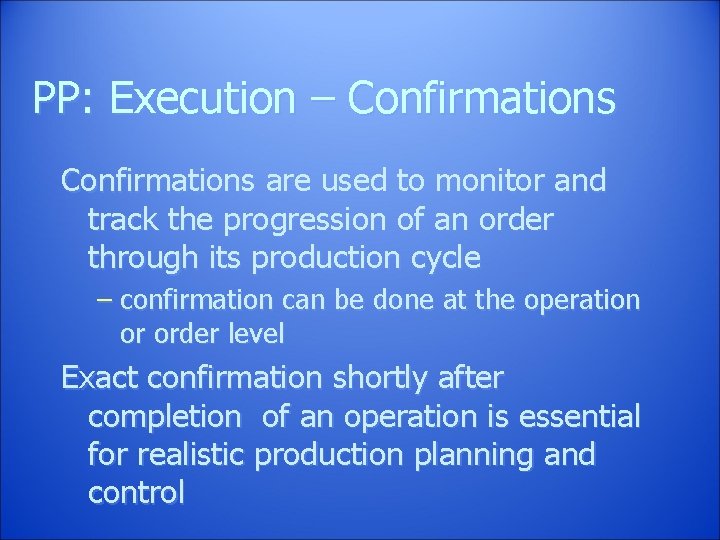 PP: Execution – Confirmations

Confirmations are used to monitor and track the progression of an order through its production cycle

– confirmation can be done at the operation or order level

Exact confirmation shortly after completion of an operation is essential for realistic production planning and control